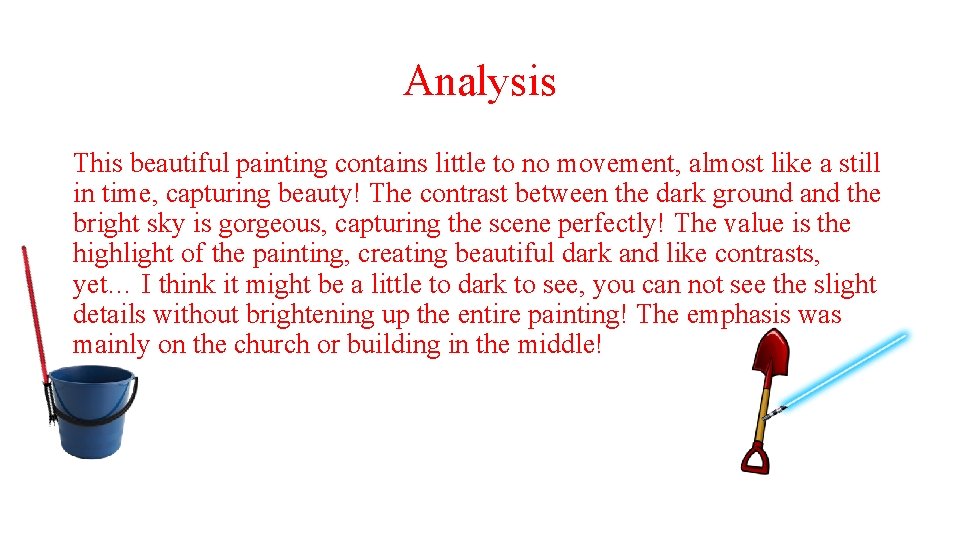 Analysis

This beautiful painting contains little to no movement, almost like a still in time, capturing beauty! The contrast between the dark ground and the bright sky is gorgeous, capturing the scene perfectly! The value is the highlight of the painting, creating beautiful dark and like contrasts, yet… I think it might be a little to dark to see, you can not see the slight details without brightening up the entire painting! The emphasis was mainly on the church or building in the middle!